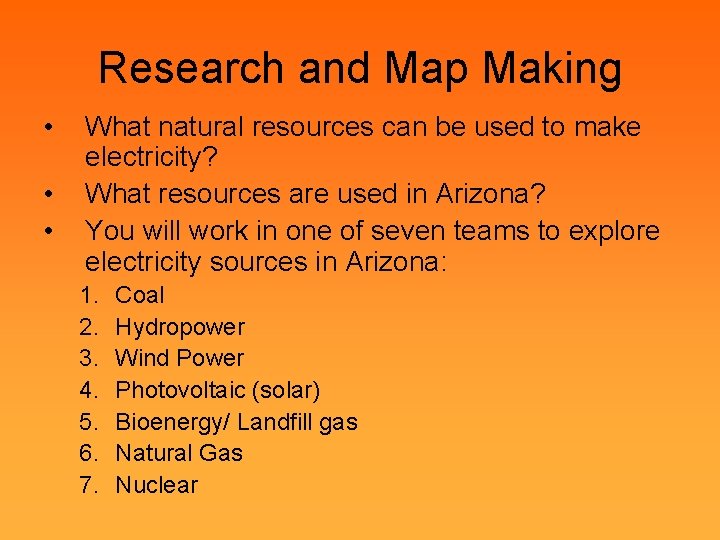 Research and Map Making

• What natural resources can be used to make electricity?
• What resources are used in Arizona?
• You will work in one of seven teams to explore electricity sources in Arizona:
1. Coal
2. Hydropower
3. Wind Power
4. Photovoltaic (solar)
5. Bioenergy/ Landfill gas
6. Natural Gas
7. Nuclear